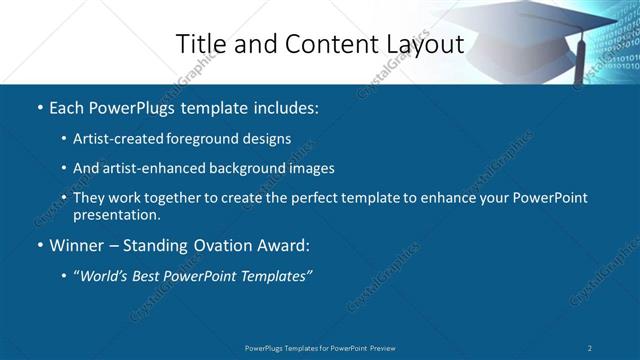 Title and Content Layout

• Each PowerPlugs template includes:

• Artist-created foreground designs

• And artist-enhanced background images

• They work together to create the perfect template to enhance your PowerPoint presentation.

• Winner – Standing Ovation Award:

• "World's Best PowerPoint Templates"

PowerPlugs Templates for PowerPoint Preview

2

CrystalGraphics